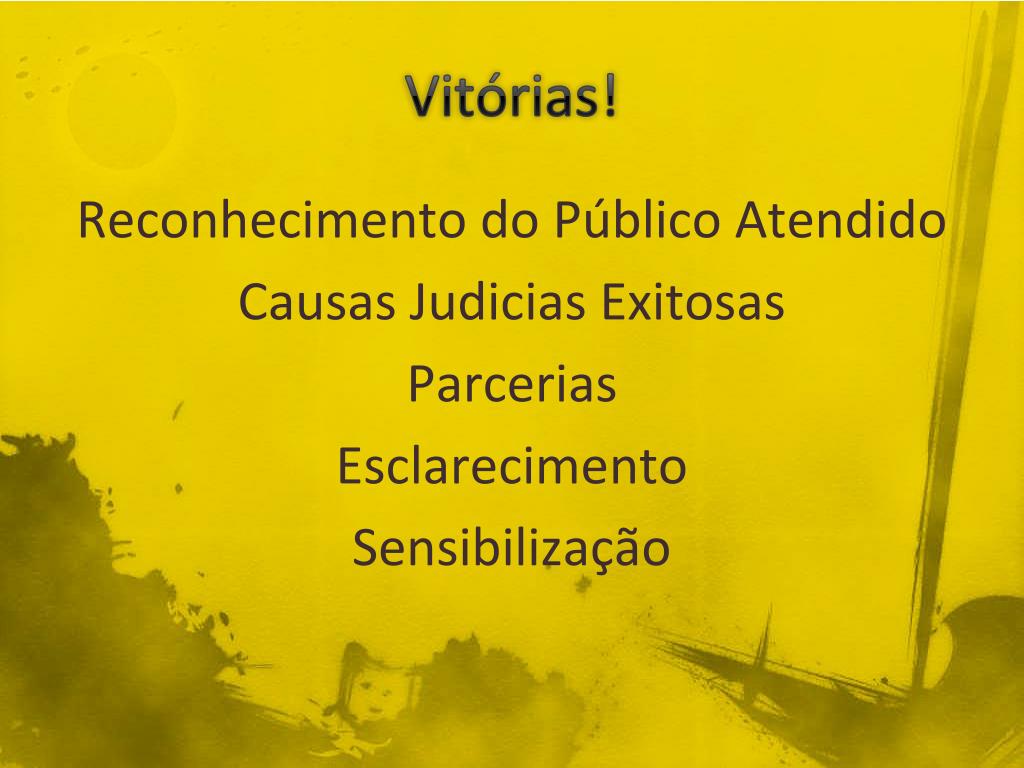 Vitórias!

Reconhecimento do Público Atendido

Causas Judicias Exitosas

Parcerias

Esclarecimento

Sensibilização